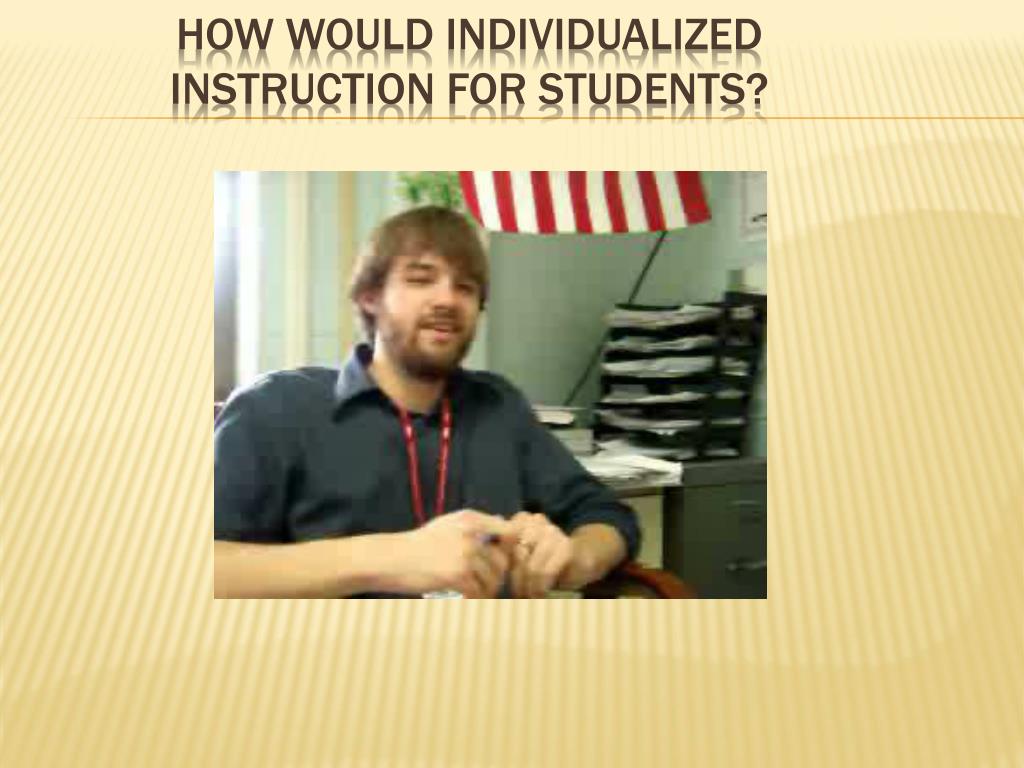 HOW WOULD INDIVIDUALIZED INSTRUCTION FOR STUDENTS?